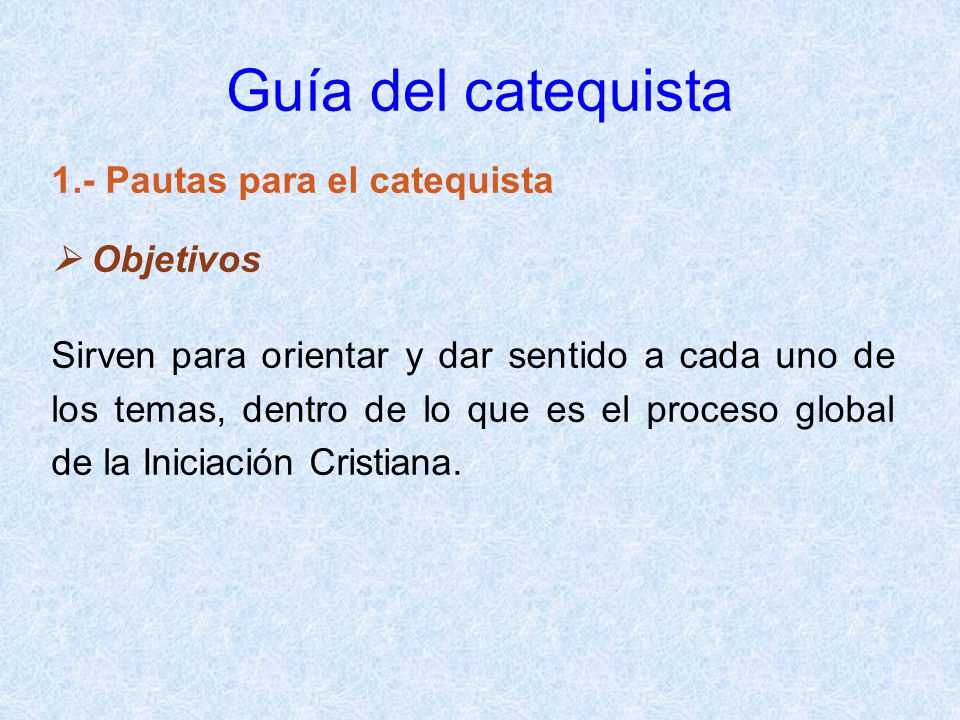 Guía del catequista

1.- Pautas para el catequista

➢ Objetivos

Sirven para orientar y dar sentido a cada uno de los temas, dentro de lo que es el proceso global de la Iniciación Cristiana.